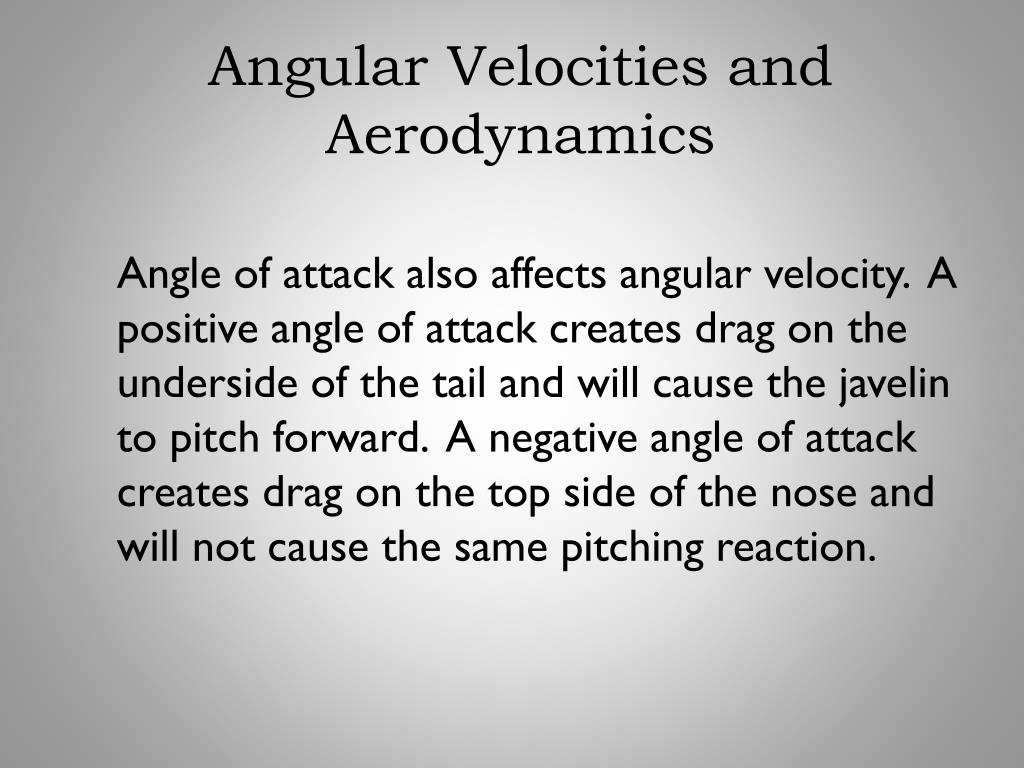 Angular Velocities and Aerodynamics

Angle of attack also affects angular velocity. A positive angle of attack creates drag on the underside of the tail and will cause the javelin to pitch forward. A negative angle of attack creates drag on the top side of the nose and will not cause the same pitching reaction.